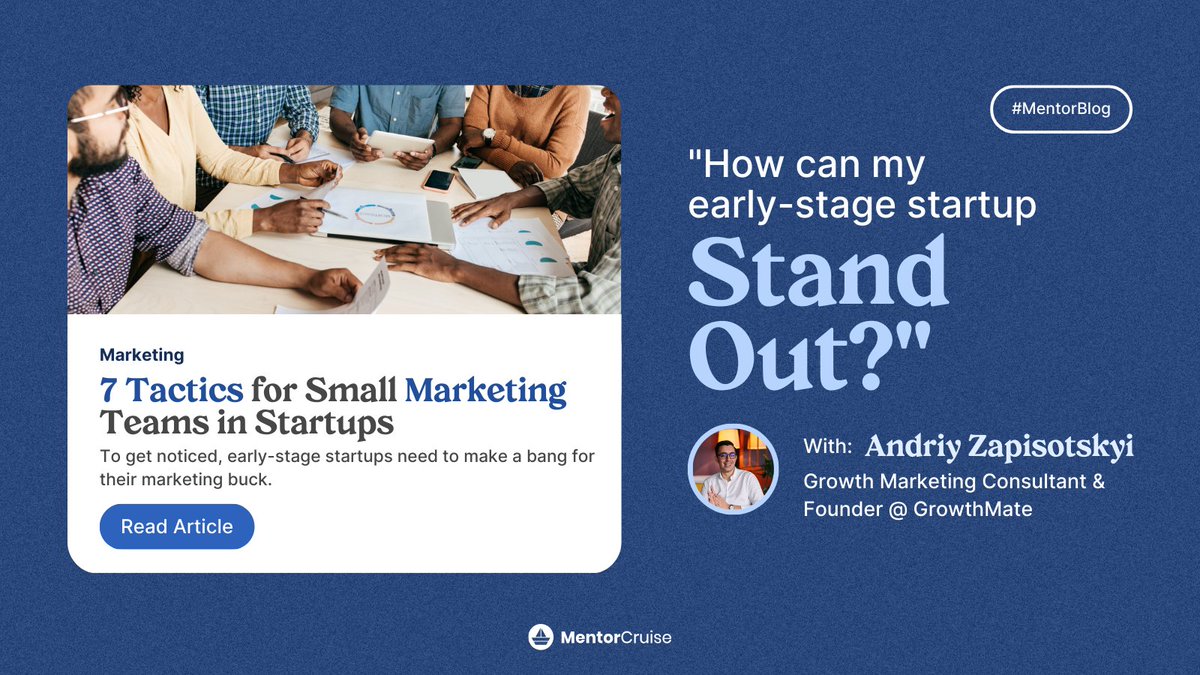 Marketing

7 Tactics for Small Marketing Teams in Startups

To get noticed, early-stage startups need to make a bang for their marketing buck.

Read Article

#MentorBlog

"How can my early-stage startup Stand Out?"

With: Andriy Zapisotskyi
Growth Marketing Consultant & Founder @ GrowthMate

MentorCruise